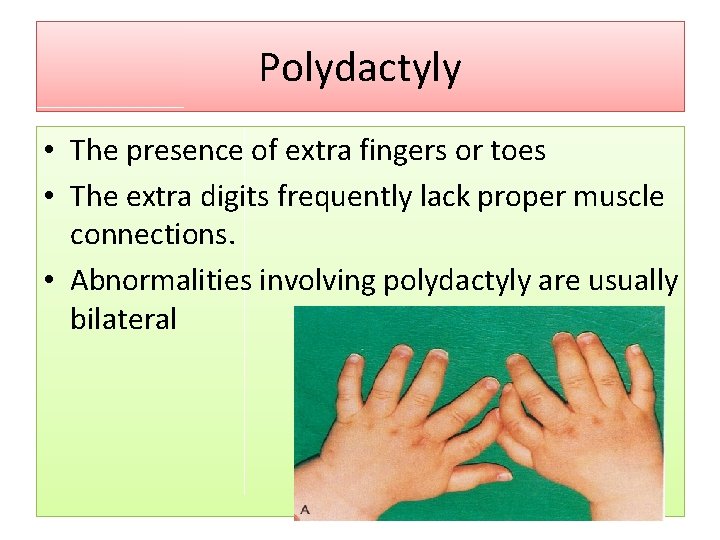 Polydactyly

• The presence of extra fingers or toes
• The extra digits frequently lack proper muscle connections.
• Abnormalities involving polydactyly are usually bilateral

A